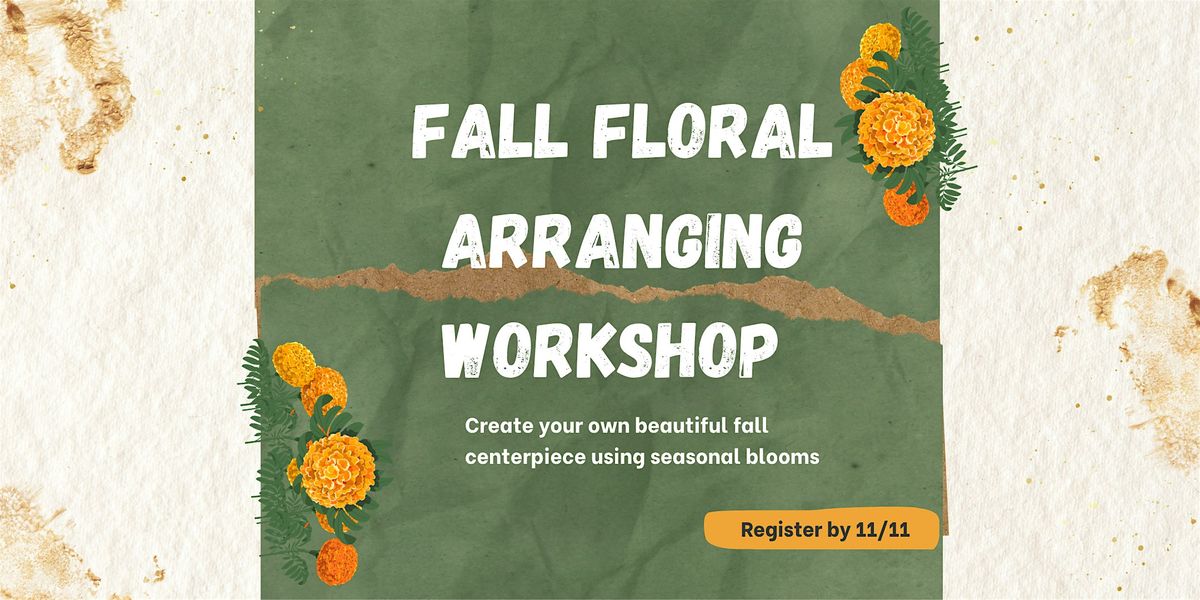 FALL FLORAL ARRANGING WORKSHOP

Create your own beautiful fall centerpiece using seasonal blooms

Register by 11/11